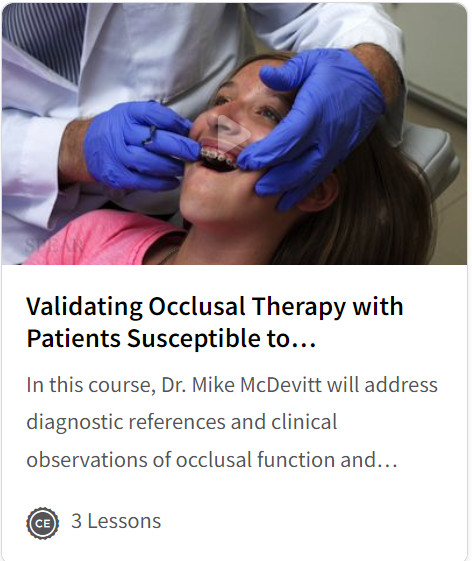 SPEAR

Validating Occlusal Therapy with Patients Susceptible to…

In this course, Dr. Mike McDevitt will address diagnostic references and clinical observations of occlusal function and…

CE 3 Lessons